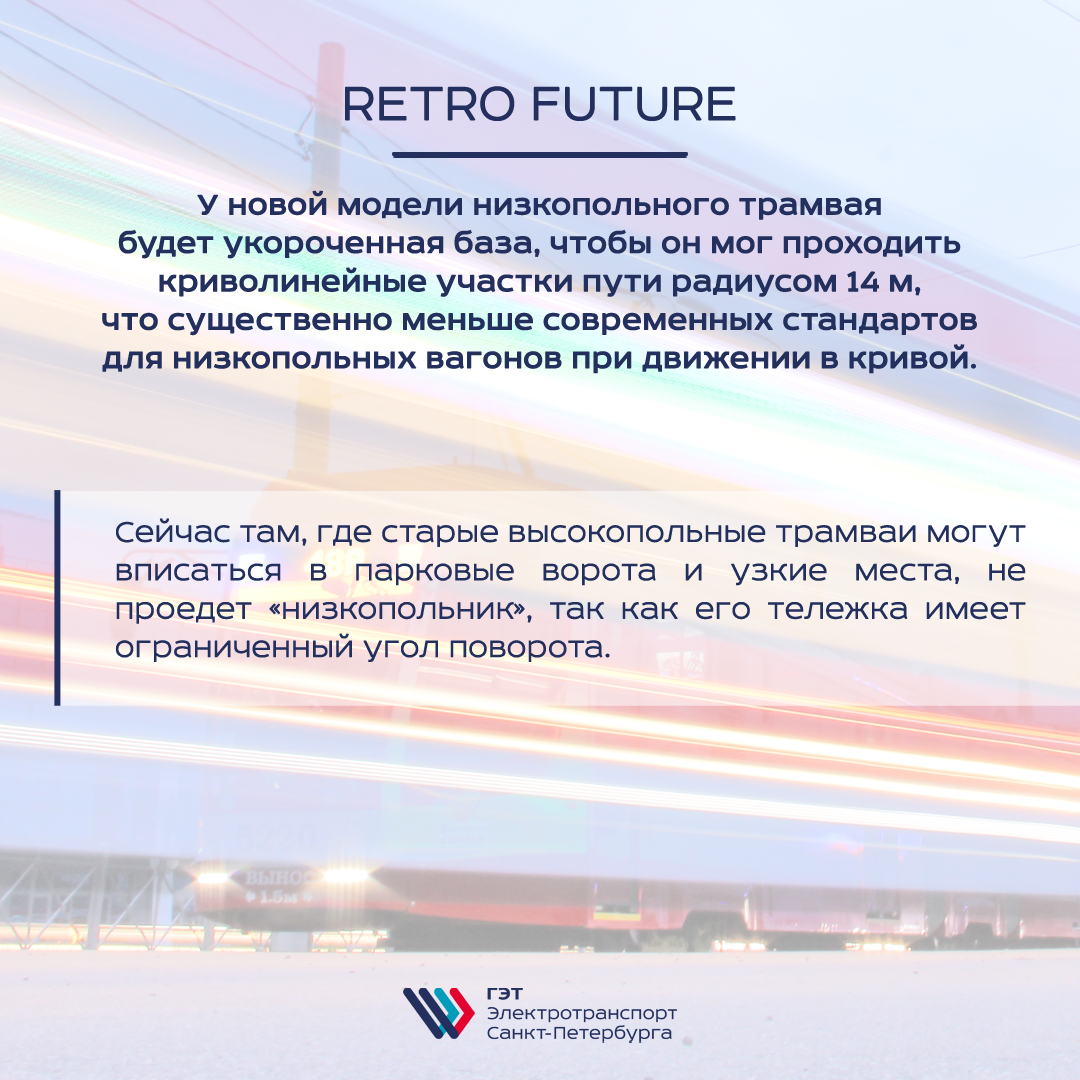 RETRO FUTURE

У новой модели низкопольного трамвая будет укороченная база, чтобы он мог проходить криволинейные участки пути радиусом 14 м, что существенно меньше современных стандартов для низкопольных вагонов при движении в кривой.

Сейчас там, где старые высокопольные трамваи могут вписаться в парковые ворота и узкие места, не проедет «низкопольник», так как его тележка имеет ограниченный угол поворота.

ГЭТ
Электротранспорт
Санкт-Петербурга